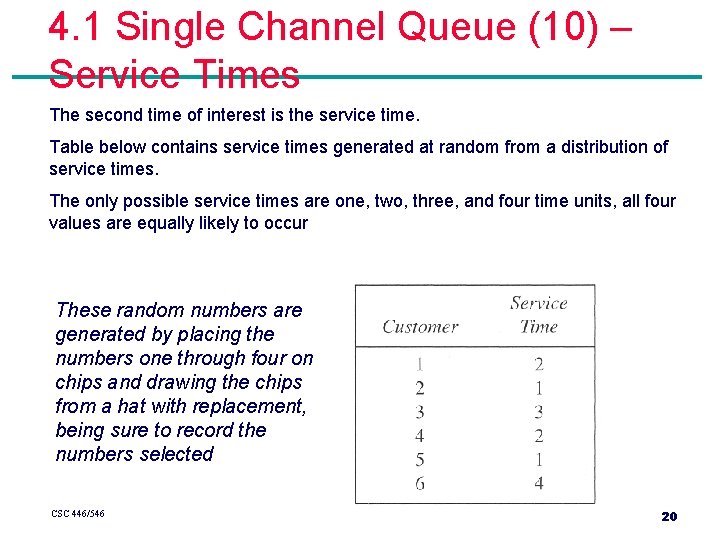 4.1 Single Channel Queue (10) – Service Times

The second time of interest is the service time.

Table below contains service times generated at random from a distribution of service times.

The only possible service times are one, two, three, and four time units, all four values are equally likely to occur

These random numbers are generated by placing the numbers one through four on chips and drawing the chips from a hat with replacement, being sure to record the numbers selected

| Customer | Service Time |
|---|---|
| 1 | 2 |
| 2 | 1 |
| 3 | 3 |
| 4 | 2 |
| 5 | 1 |
| 6 | 4 |

CSC 446/546

20